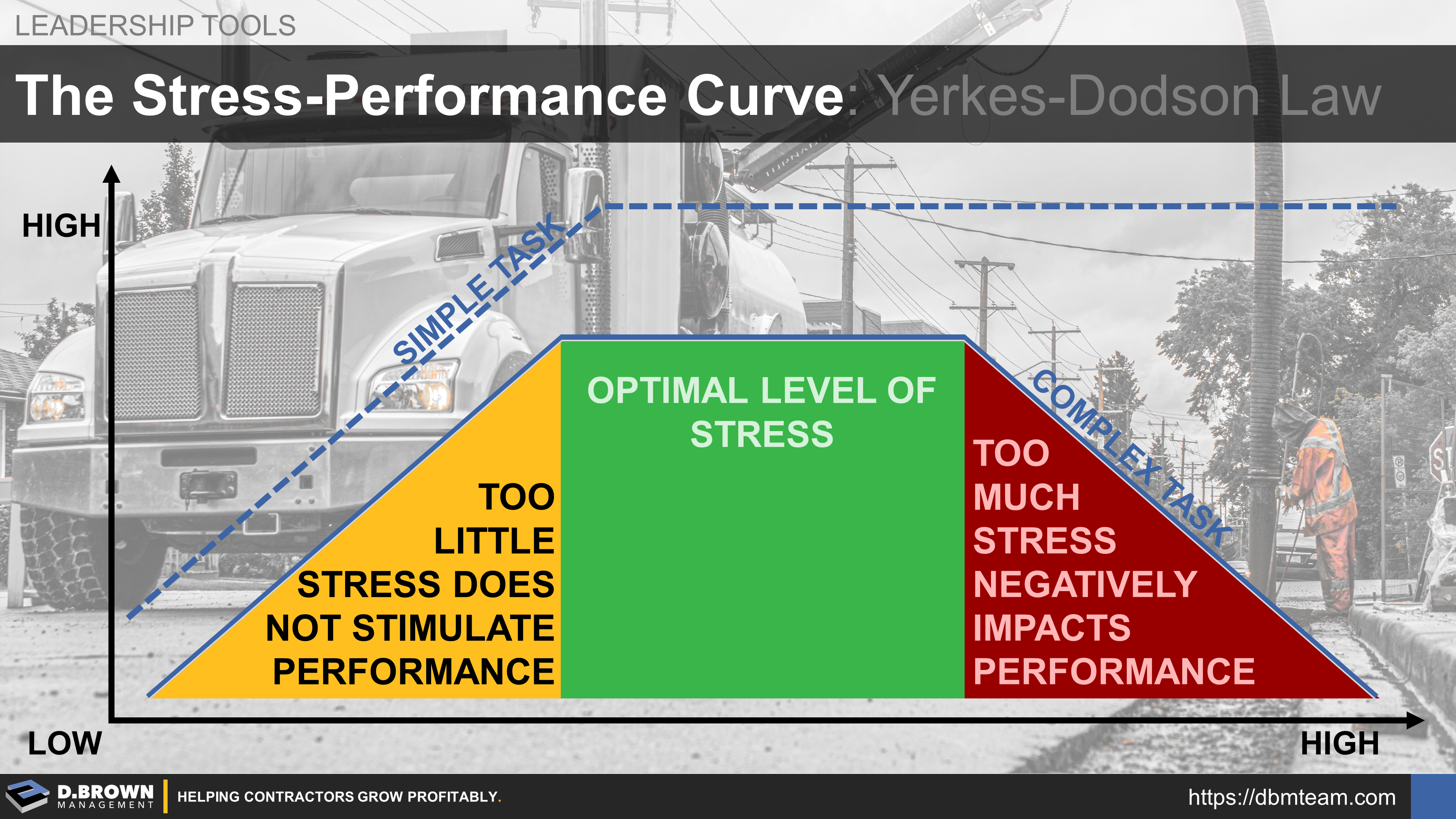 LEADERSHIP TOOLS

The Stress-Performance Curve: Yerkes-Dodson Law

HIGH

SIMPLE TASK

OPTIMAL LEVEL OF STRESS

COMPLEX TASK

TOO LITTLE STRESS DOES NOT STIMULATE PERFORMANCE

TOO MUCH STRESS NEGATIVELY IMPACTS PERFORMANCE

LOW

HIGH

D.BROWN MANAGEMENT

HELPING CONTRACTORS GROW PROFITABLY.

https://dbmteam.com